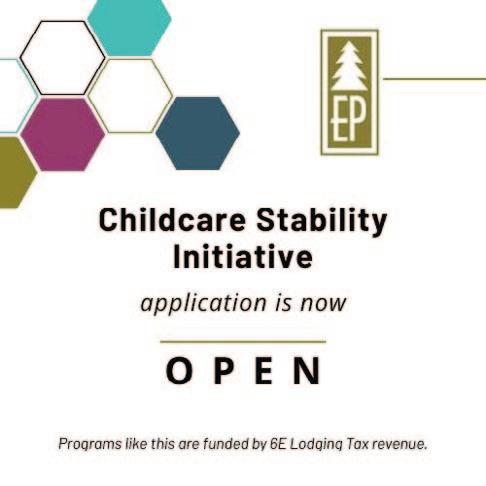 EP

Childcare Stability Initiative

application is now

OPEN

Programs like this are funded by 6E Lodging Tax revenue.